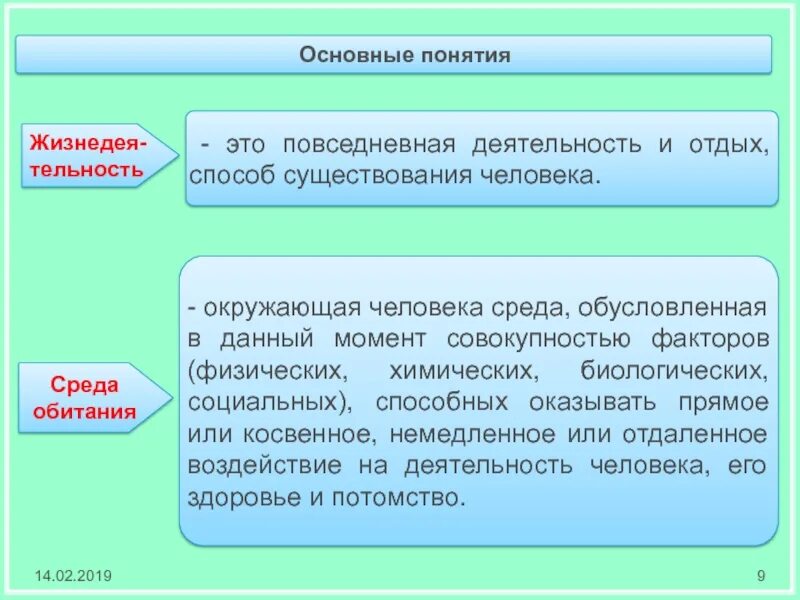 Основные понятия

Жизнедеятельность

- это повседневная деятельность и отдых, способ существования человека.

Среда обитания

- окружающая человека среда, обусловленная в данный момент совокупностью факторов (физических, химических, биологических, социальных), способных оказывать прямое или косвенное, немедленное или отдаленное воздействие на деятельность человека, его здоровье и потомство.

14.02.2019

9